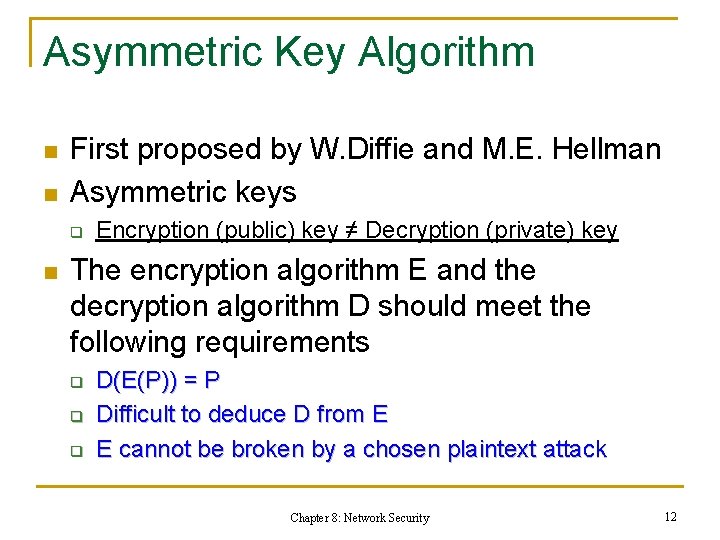 Asymmetric Key Algorithm

First proposed by W.Diffie and M.E. Hellman

Asymmetric keys

Encryption (public) key ≠ Decryption (private) key

The encryption algorithm E and the decryption algorithm D should meet the following requirements

D(E(P)) = P

Difficult to deduce D from E

E cannot be broken by a chosen plaintext attack

Chapter 8: Network Security

12